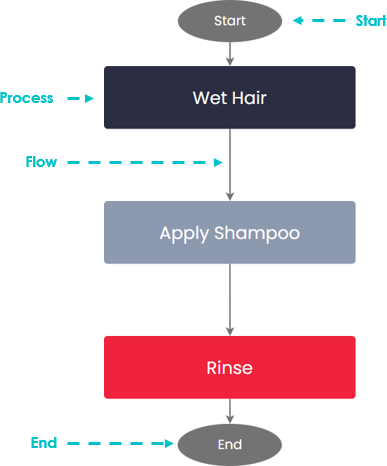 Start

Start

Process

Wet Hair

Flow

Apply Shampoo

Rinse

End

End